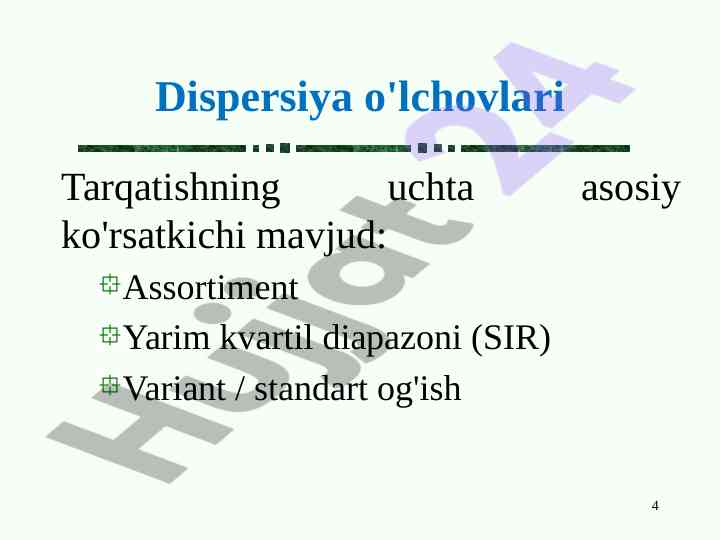 Dispersiya o'lchovlari

Tarqatishning uchta asosiy ko'rsatkichi mavjud:

Assortiment

Yarim kvartil diapazoni (SIR)

Variant / standart og'ish

Hujjat 24

4